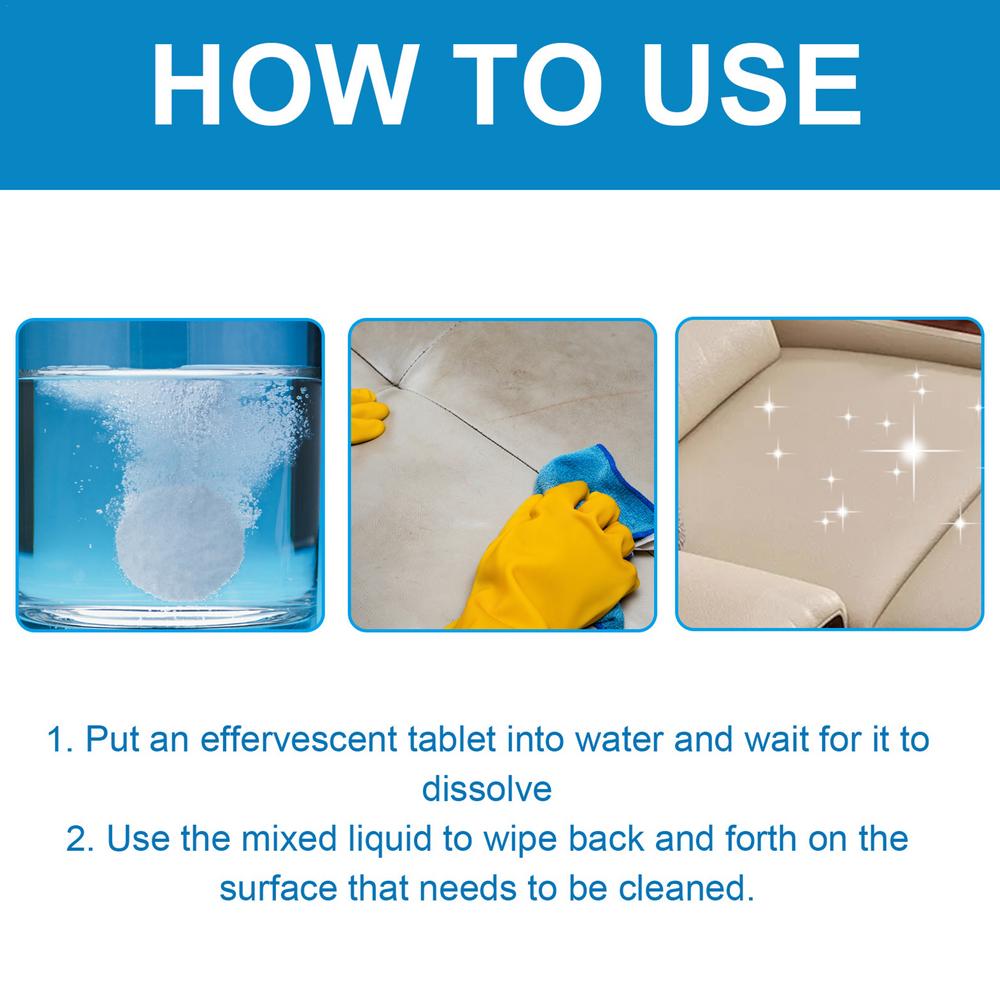 HOW TO USE

1. Put an effervescent tablet into water and wait for it to dissolve
2. Use the mixed liquid to wipe back and forth on the surface that needs to be cleaned.